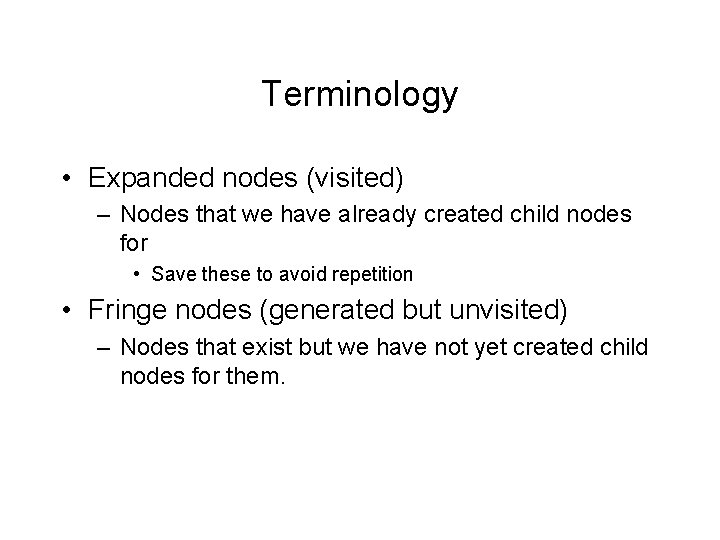 Terminology

• Expanded nodes (visited)
– Nodes that we have already created child nodes for
• Save these to avoid repetition
• Fringe nodes (generated but unvisited)
– Nodes that exist but we have not yet created child nodes for them.